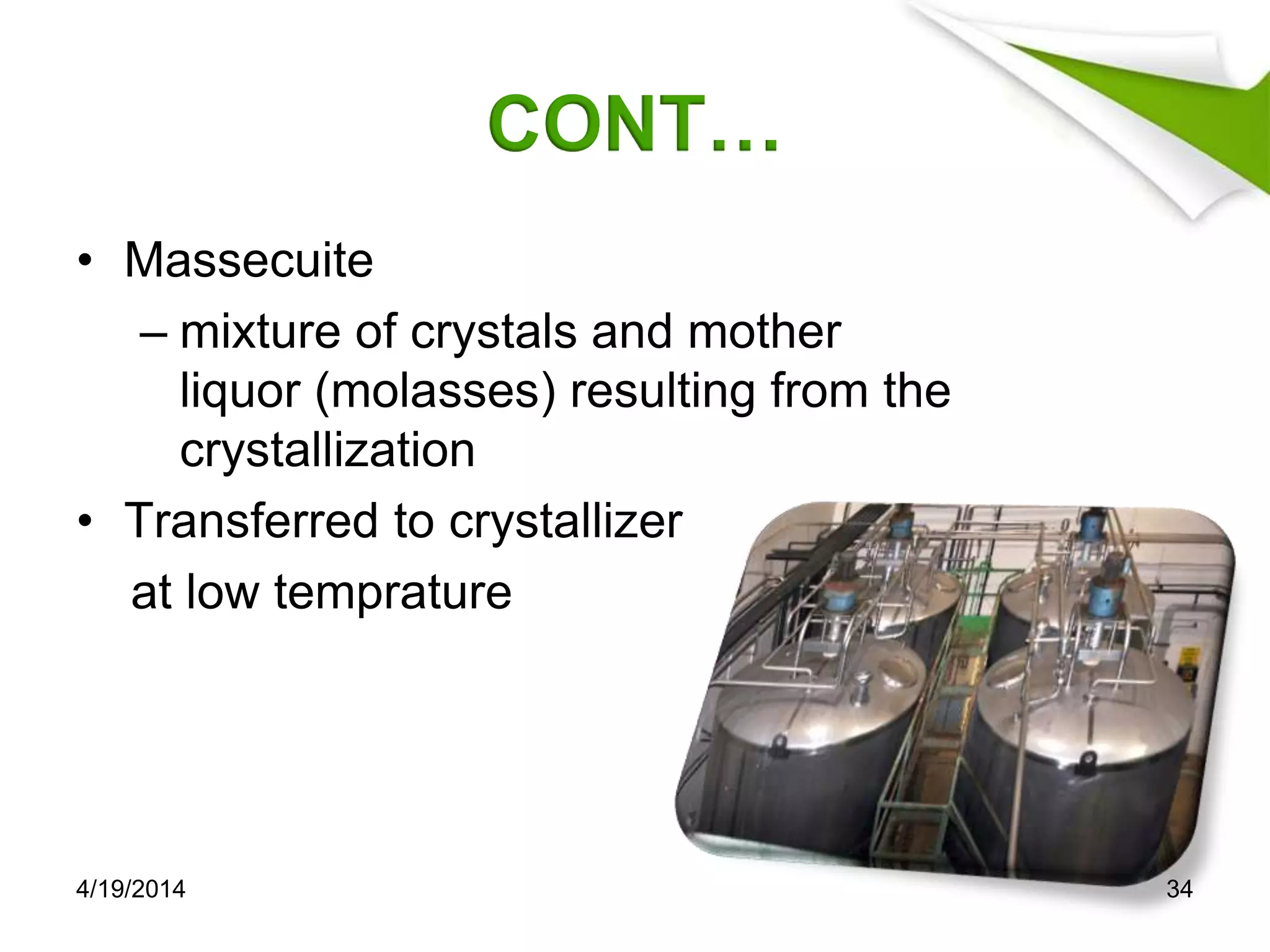 CONT…

• Massecuite
– mixture of crystals and mother liquor (molasses) resulting from the crystallization
• Transferred to crystallizer at low temprature

4/19/2014

34